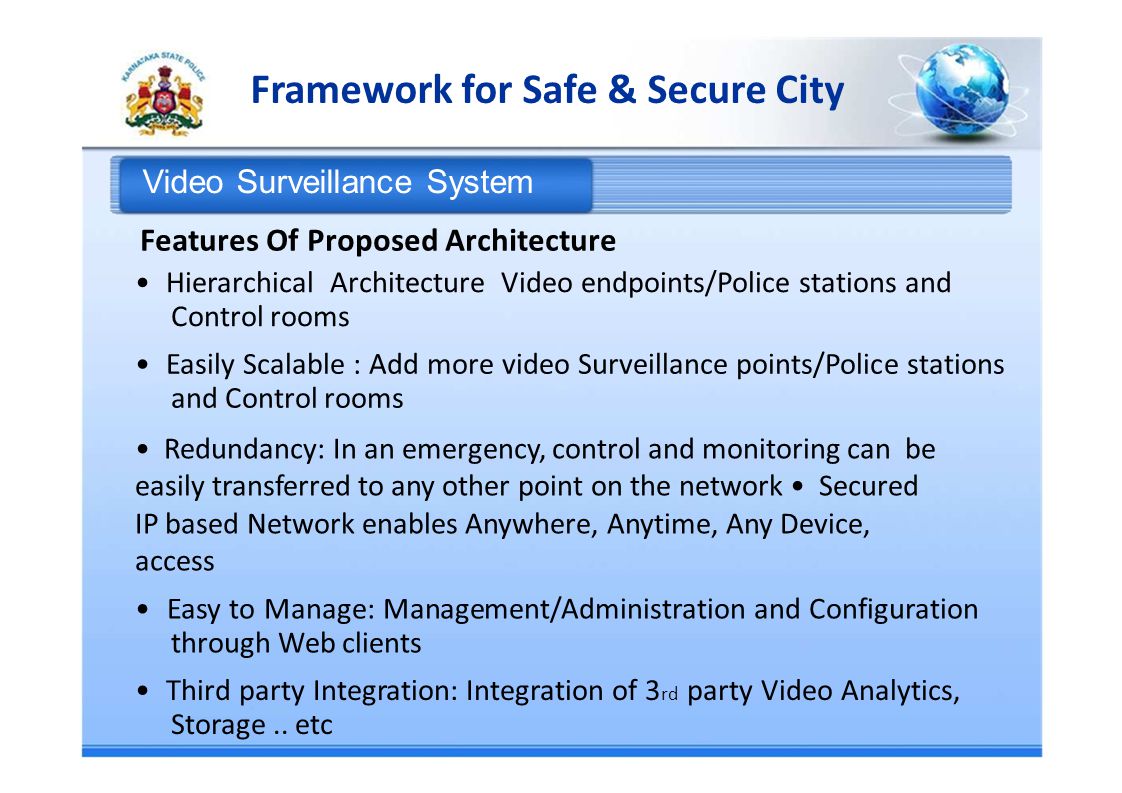 KARNATAKA STATE POLICE

Framework for Safe & Secure City

Video Surveillance System

Features Of Proposed Architecture

• Hierarchical Architecture Video endpoints/Police stations and Control rooms

• Easily Scalable : Add more video Surveillance points/Police stations and Control rooms

• Redundancy: In an emergency, control and monitoring can be easily transferred to any other point on the network • Secured IP based Network enables Anywhere, Anytime, Any Device, access

• Easy to Manage: Management/Administration and Configuration through Web clients

• Third party Integration: Integration of 3rd party Video Analytics, Storage .. etc